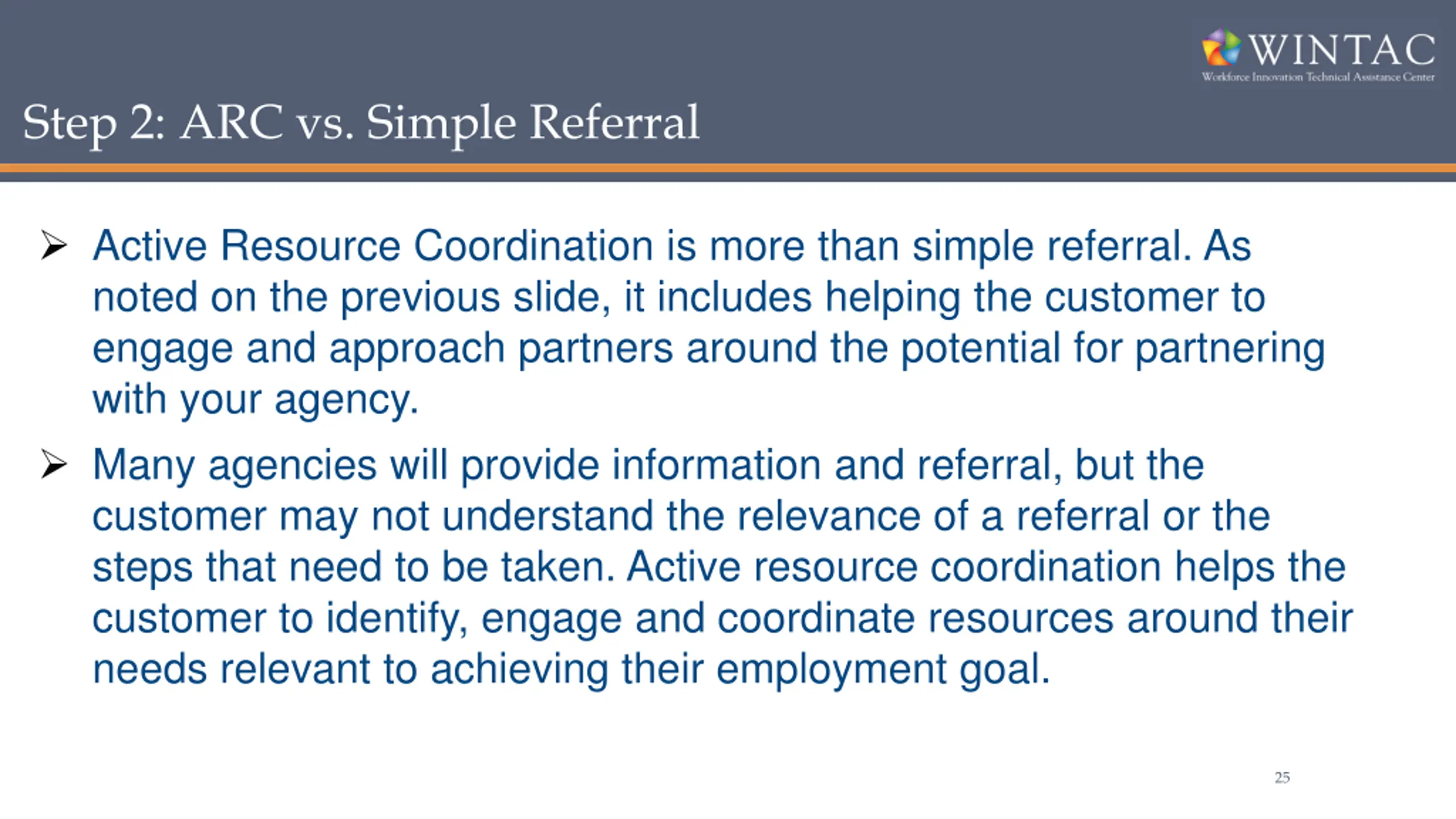 WINTAC
Workforce Innovation Technical Assistance Center

Step 2: ARC vs. Simple Referral

➢ Active Resource Coordination is more than simple referral. As noted on the previous slide, it includes helping the customer to engage and approach partners around the potential for partnering with your agency.

➢ Many agencies will provide information and referral, but the customer may not understand the relevance of a referral or the steps that need to be taken. Active resource coordination helps the customer to identify, engage and coordinate resources around their needs relevant to achieving their employment goal.

25